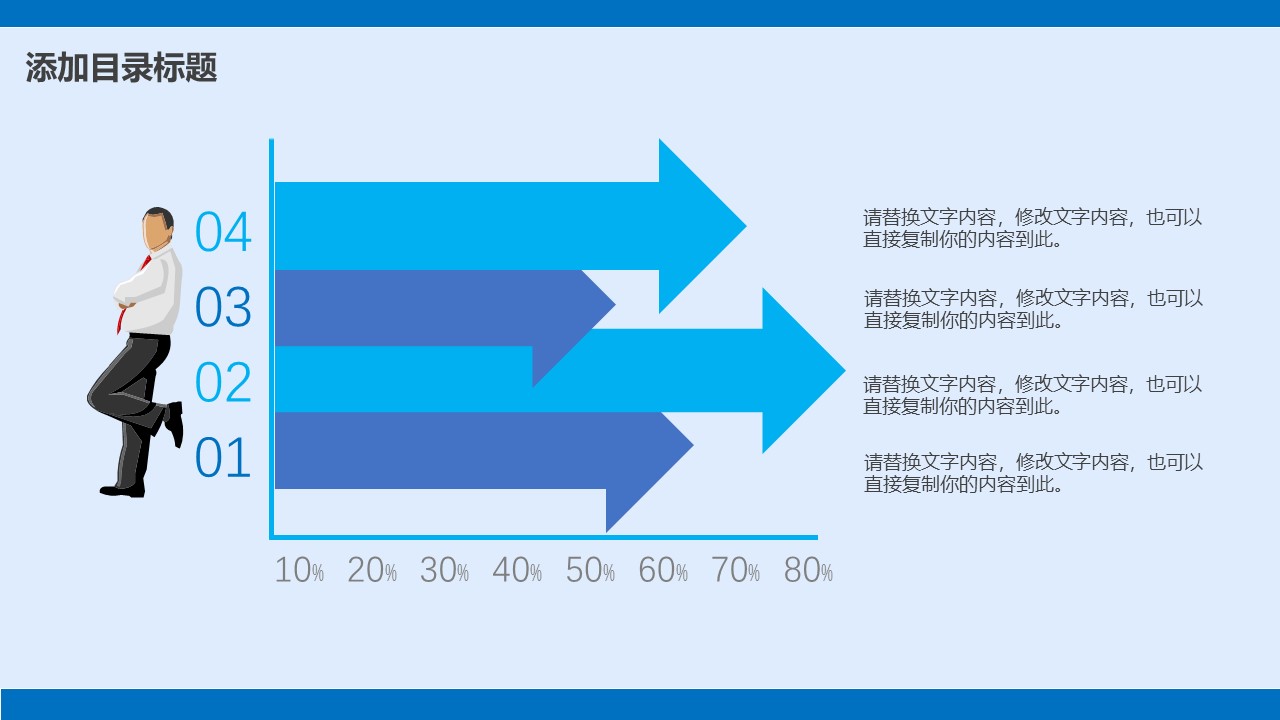 添加目录标题

04
03
02
01

10% 20% 30% 40% 50% 60% 70% 80%

请替换文字内容，修改文字内容，也可以直接复制你的内容到此。

请替换文字内容，修改文字内容，也可以直接复制你的内容到此。

请替换文字内容，修改文字内容，也可以直接复制你的内容到此。

请替换文字内容，修改文字内容，也可以直接复制你的内容到此。